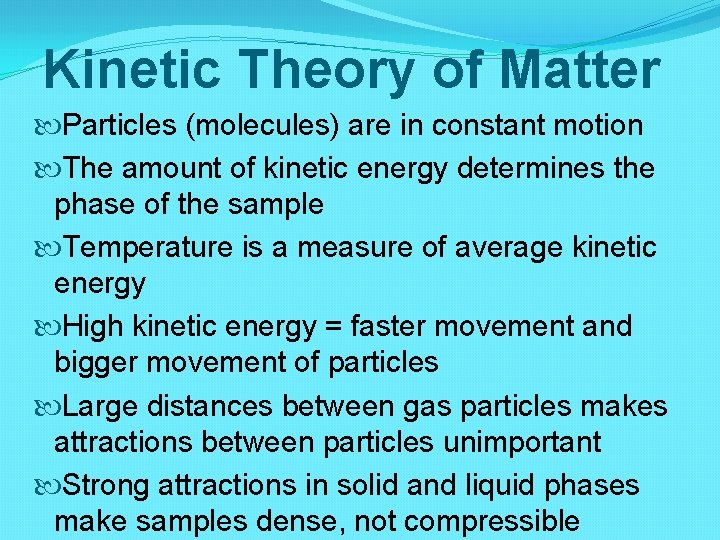 Kinetic Theory of Matter

Particles (molecules) are in constant motion

The amount of kinetic energy determines the phase of the sample

Temperature is a measure of average kinetic energy

High kinetic energy = faster movement and bigger movement of particles

Large distances between gas particles makes attractions between particles unimportant

Strong attractions in solid and liquid phases make samples dense, not compressible